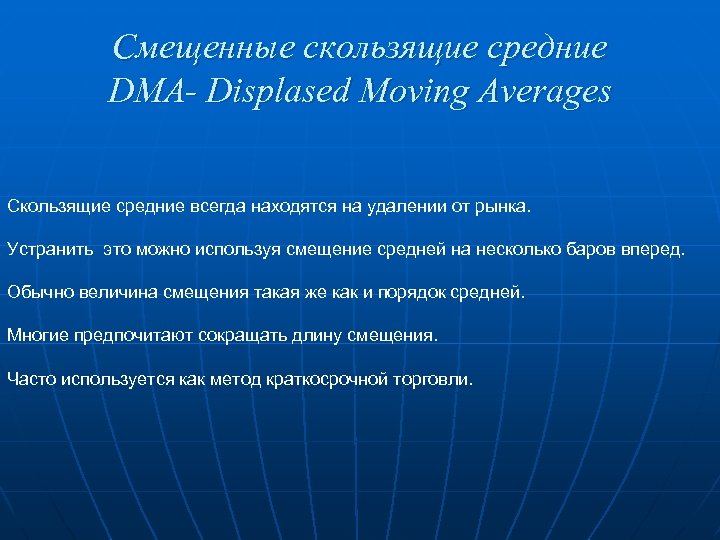 Смещенные скользящие средние
DMA- Displased Moving Averages

Скользящие средние всегда находятся на удалении от рынка.

Устранить  это можно используя смещение средней на несколько баров вперед.

Обычно величина смещения такая же как и порядок средней.

Многие предпочитают сокращать длину смещения.

Часто используется как метод краткосрочной торговли.